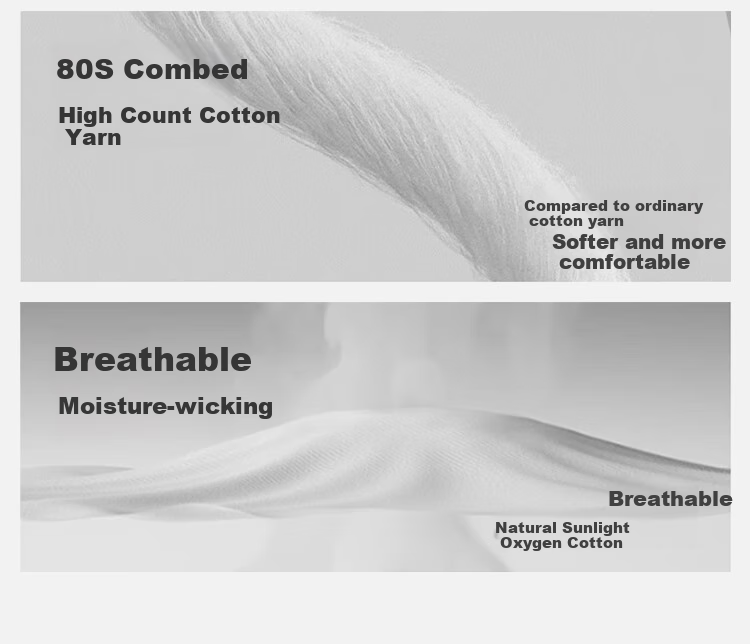 80S Combed

High Count Cotton Yarn

Compared to ordinary cotton yarn

Softer and more comfortable

Breathable

Moisture-wicking

Breathable

Natural Sunlight Oxygen Cotton